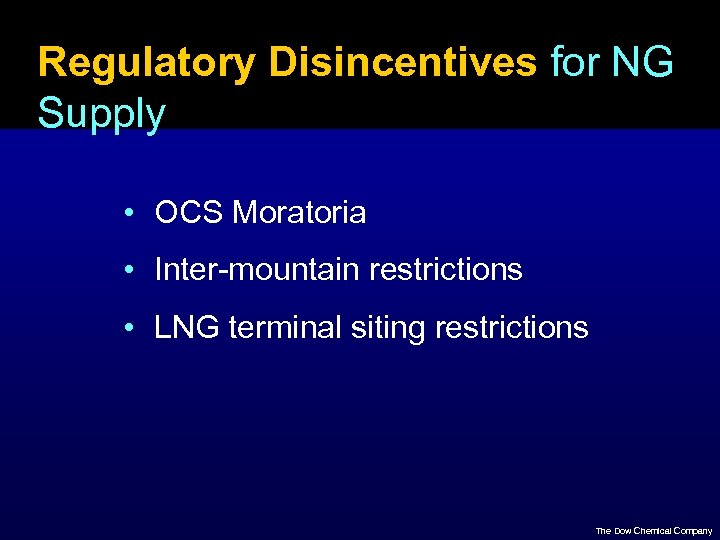 Regulatory Disincentives for NG Supply

• OCS Moratoria
• Inter-mountain restrictions
• LNG terminal siting restrictions

The Dow Chemical Company